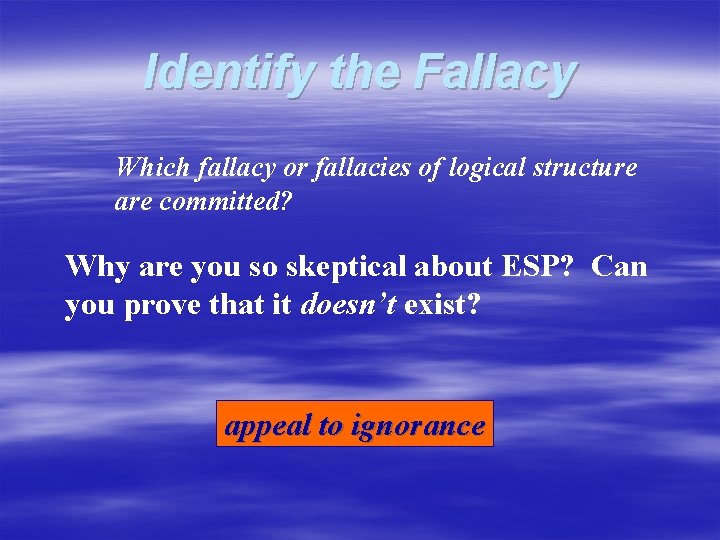 Identify the Fallacy

Which fallacy or fallacies of logical structure are committed?

Why are you so skeptical about ESP? Can you prove that it doesn't exist?

appeal to ignorance